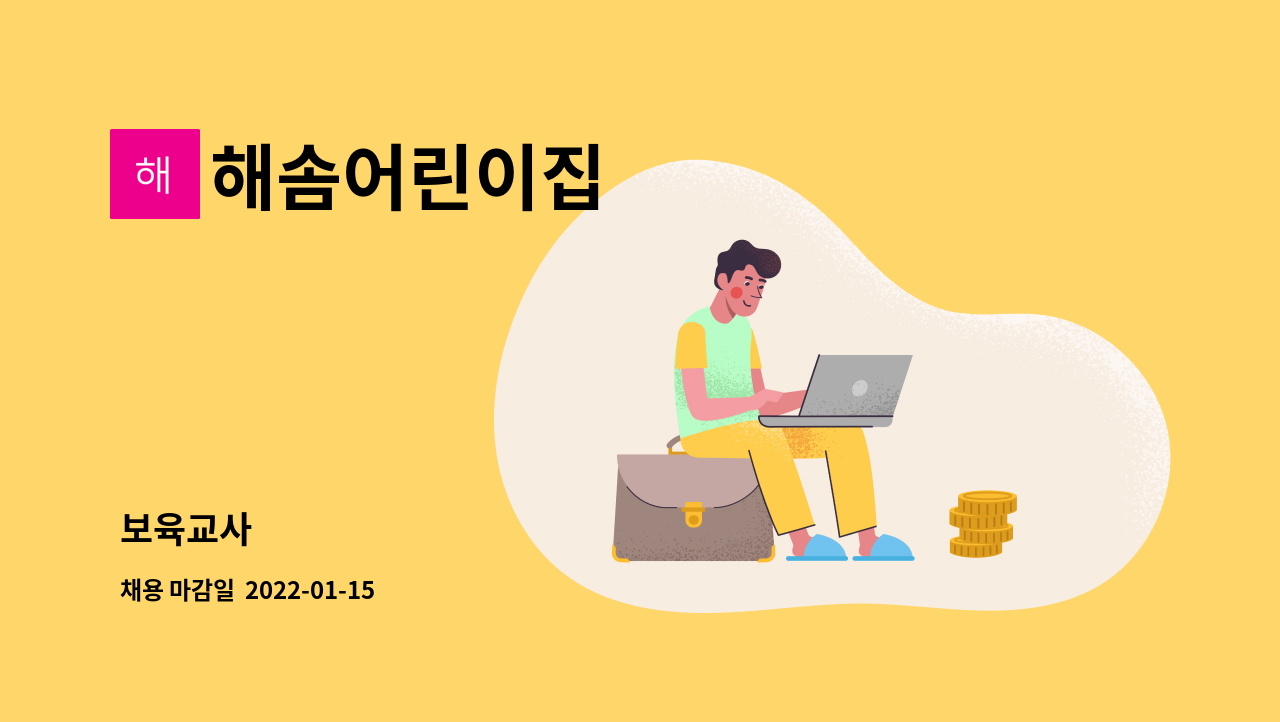 해 해솜어린이집

보육교사

채용 마감일 2022-01-15